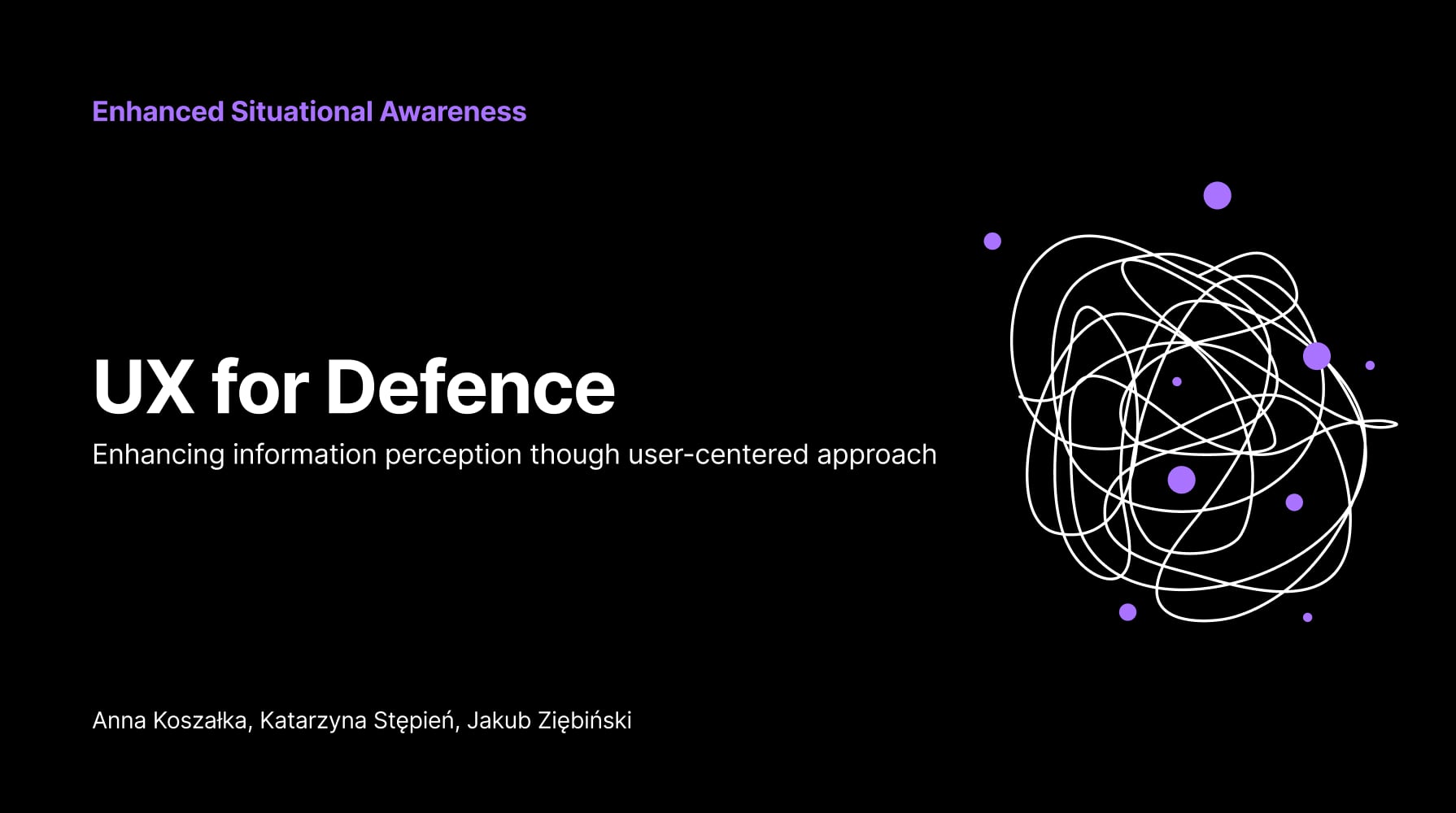 Enhanced Situational Awareness

UX for Defence

Enhancing information perception though user-centered approach

Anna Koszałka, Katarzyna Stępień, Jakub Ziębiński